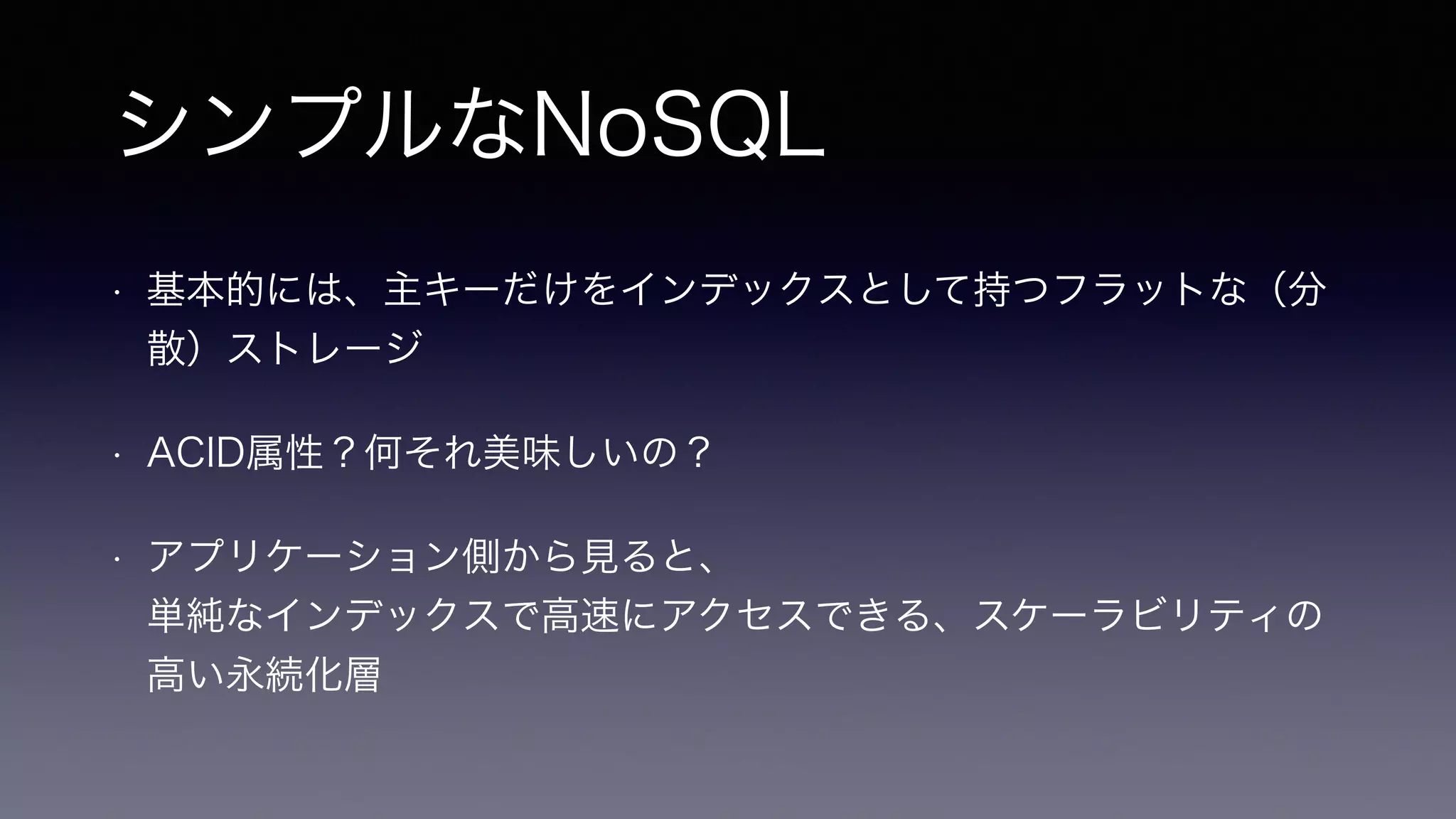 シンプルなNoSQL

• 基本的には、主キーだけをインデックスとして持つフラットな（分散）ストレージ

• ACID属性？何それ美味しいの？

• アプリケーション側から見ると、
単純なインデックスで高速にアクセスできる、スケーラビリティの高い永続化層